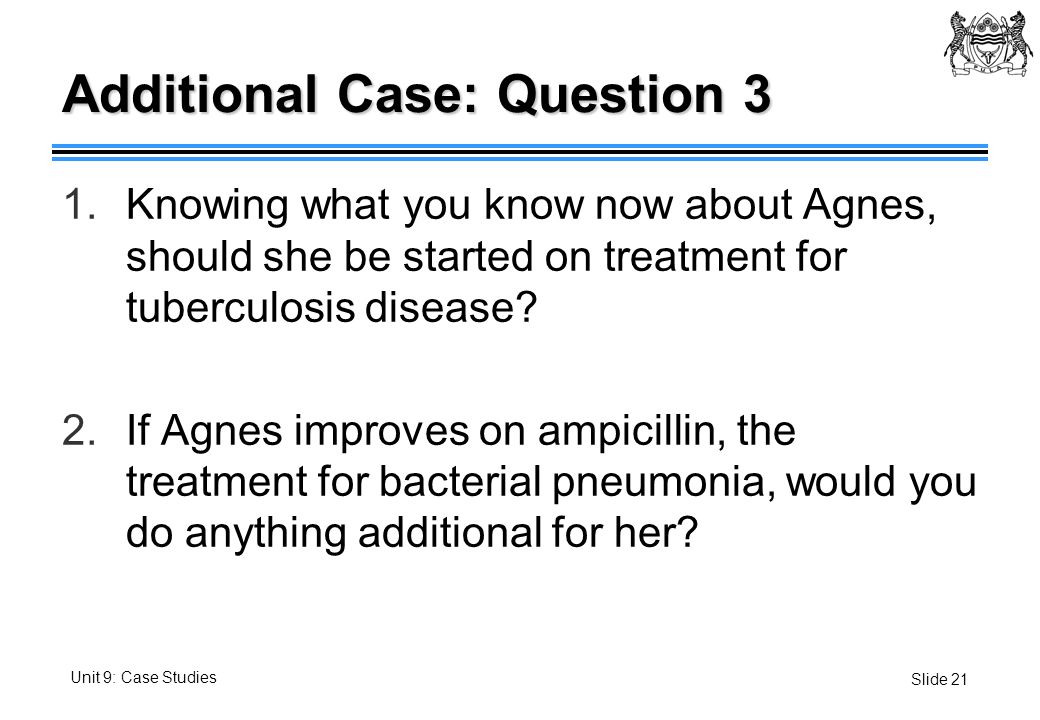 Additional Case: Question 3

1. Knowing what you know now about Agnes, should she be started on treatment for tuberculosis disease?

2. If Agnes improves on ampicillin, the treatment for bacterial pneumonia, would you do anything additional for her?

Unit 9: Case Studies

Slide 21